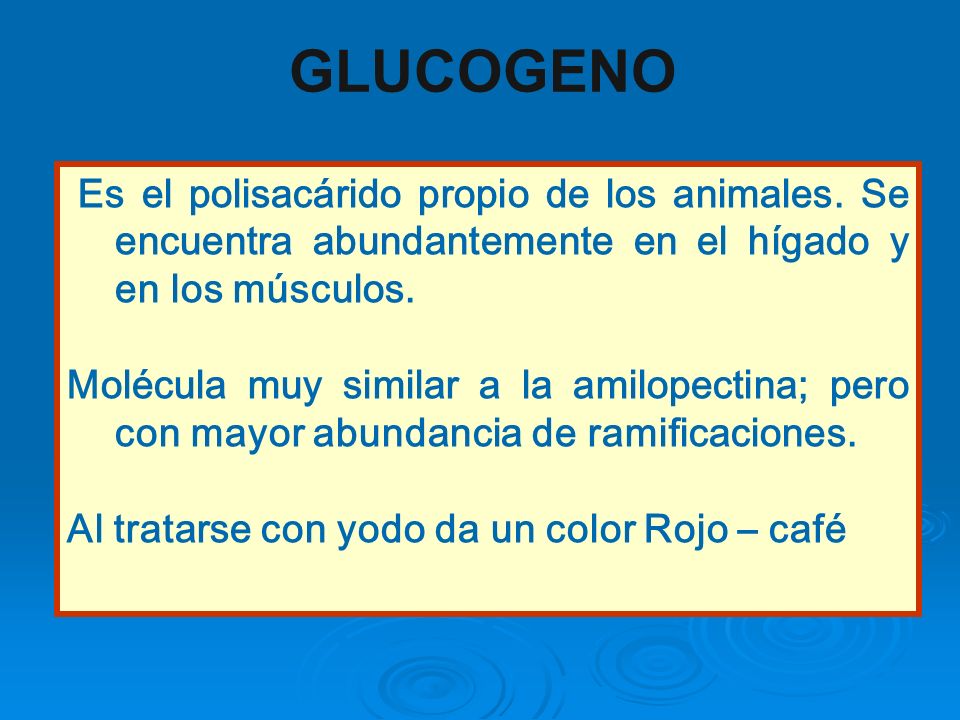 GLUCOGENO

Es el polisacárido propio de los animales. Se encuentra abundantemente en el hígado y en los músculos.

Molécula muy similar a la amilopectina; pero con mayor abundancia de ramificaciones.

Al tratarse con yodo da un color Rojo – café